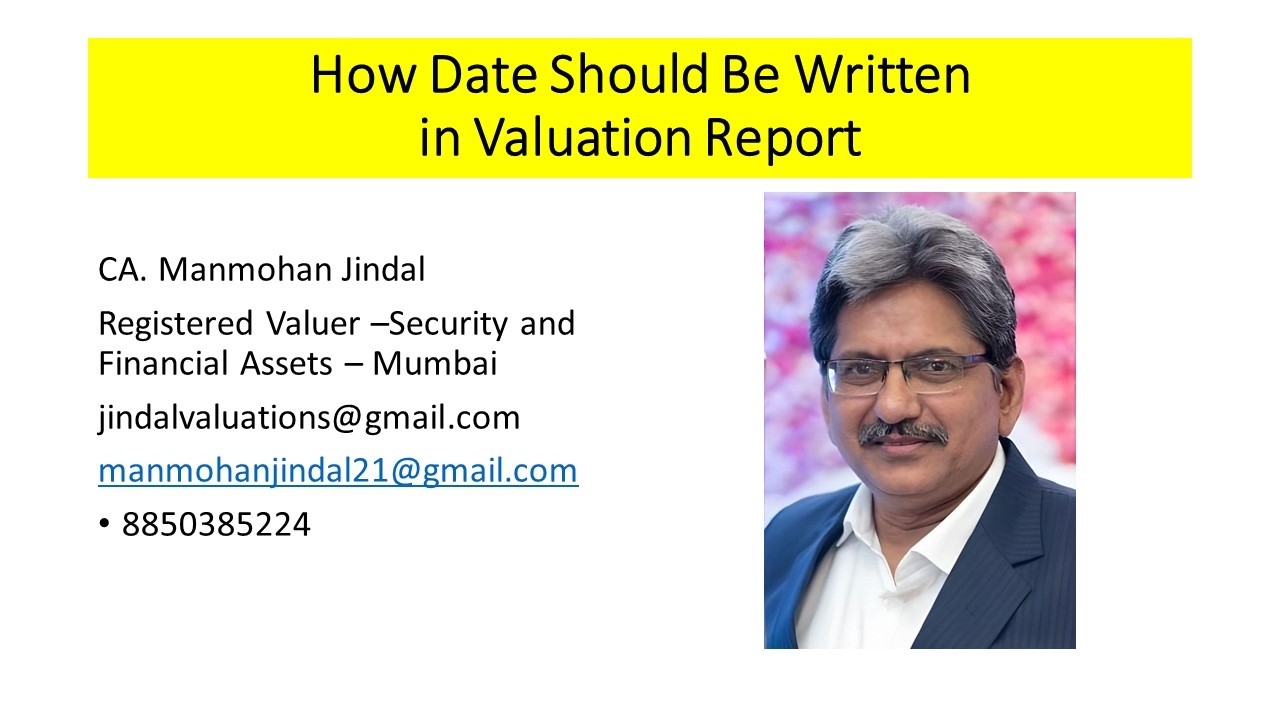 How Date Should Be Written
in Valuation Report

CA. Manmohan Jindal

Registered Valuer –Security and Financial Assets – Mumbai

jindalvaluations@gmail.com

manmohanjindal21@gmail.com

• 8850385224